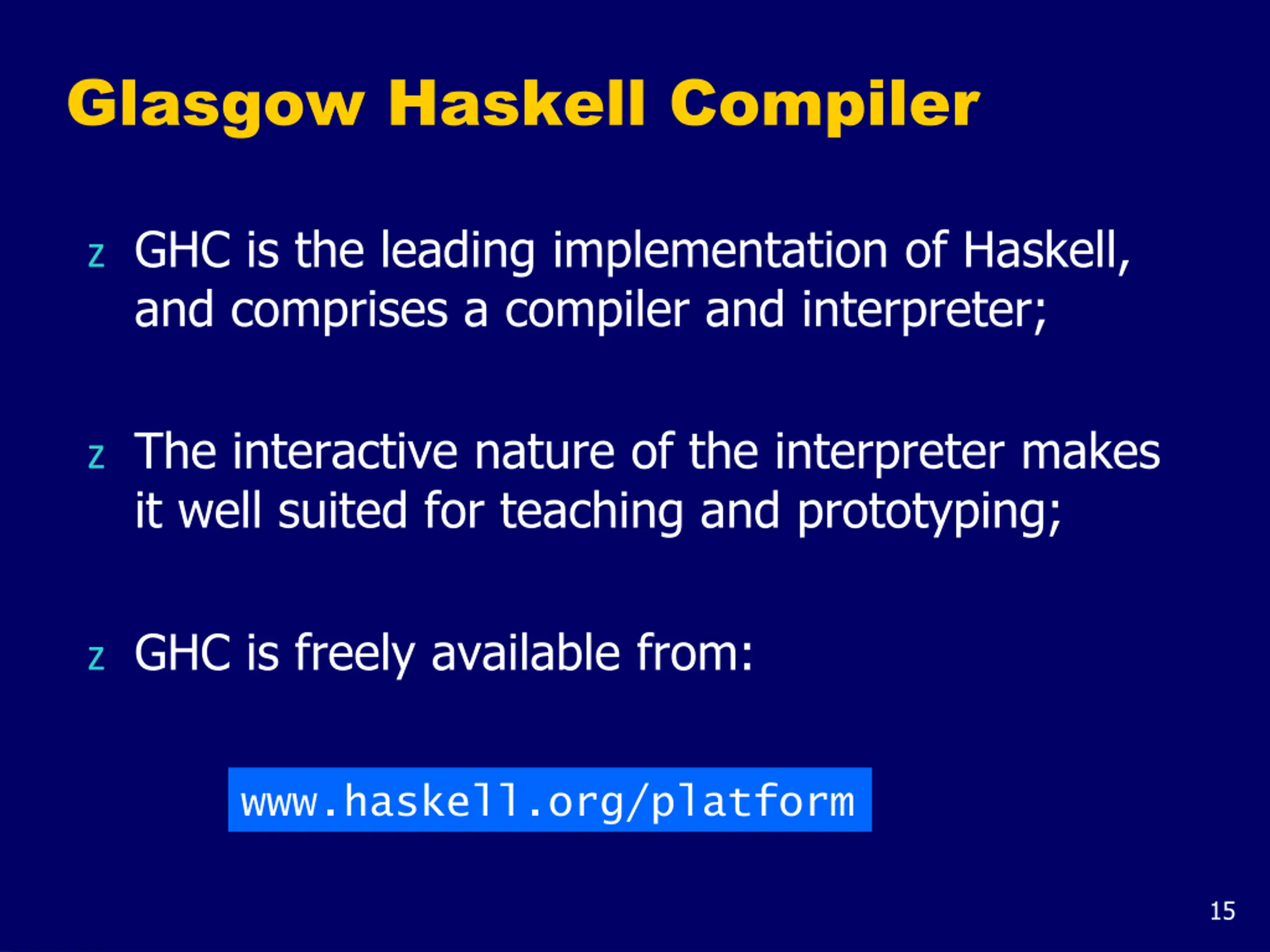 Glasgow Haskell Compiler

z GHC is the leading implementation of Haskell, and comprises a compiler and interpreter;

z The interactive nature of the interpreter makes it well suited for teaching and prototyping;

z GHC is freely available from:

www.haskell.org/platform

15